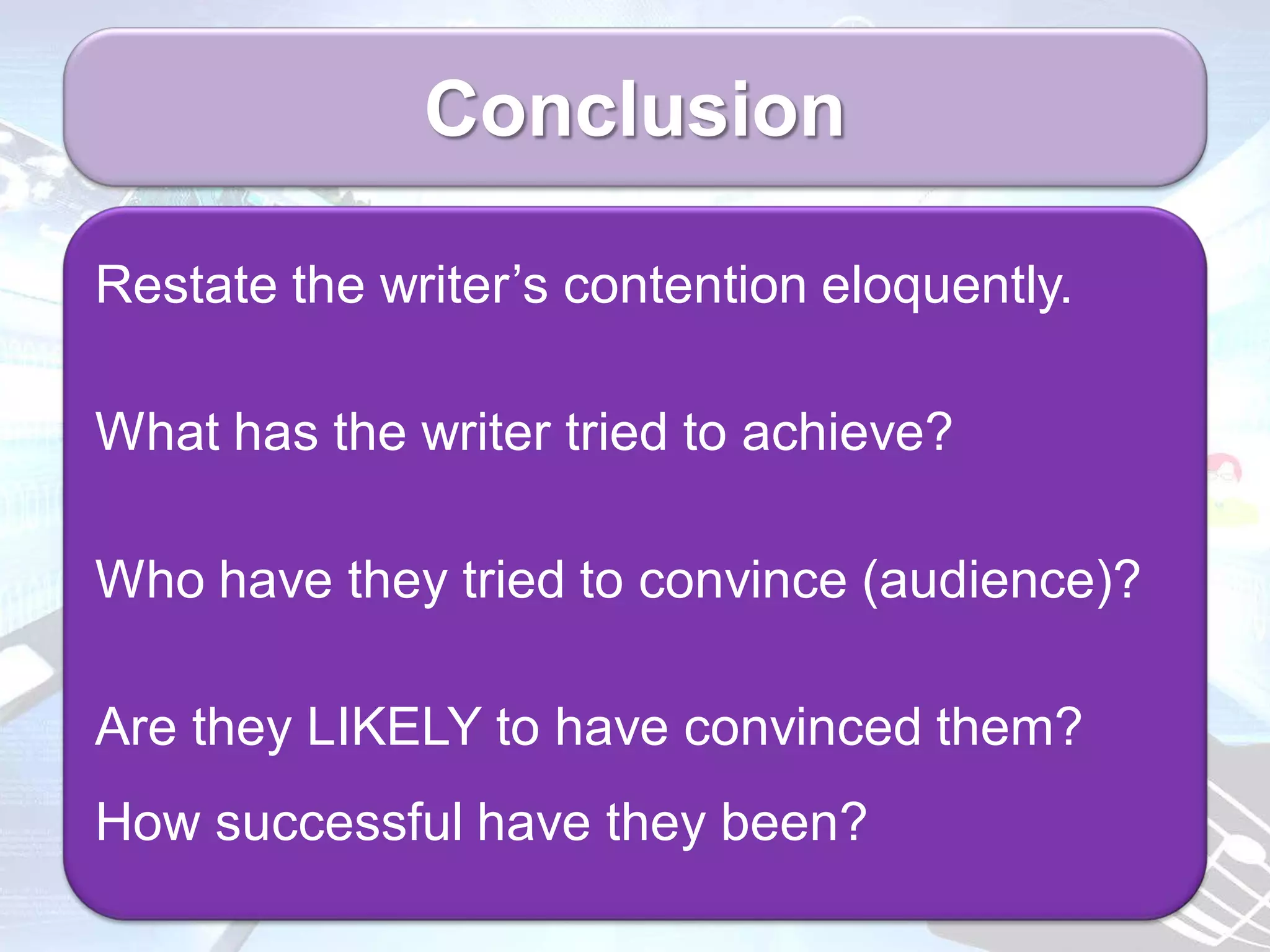 Conclusion

Restate the writer’s contention eloquently.

What has the writer tried to achieve?

Who have they tried to convince (audience)?

Are they LIKELY to have convinced them?

How successful have they been?